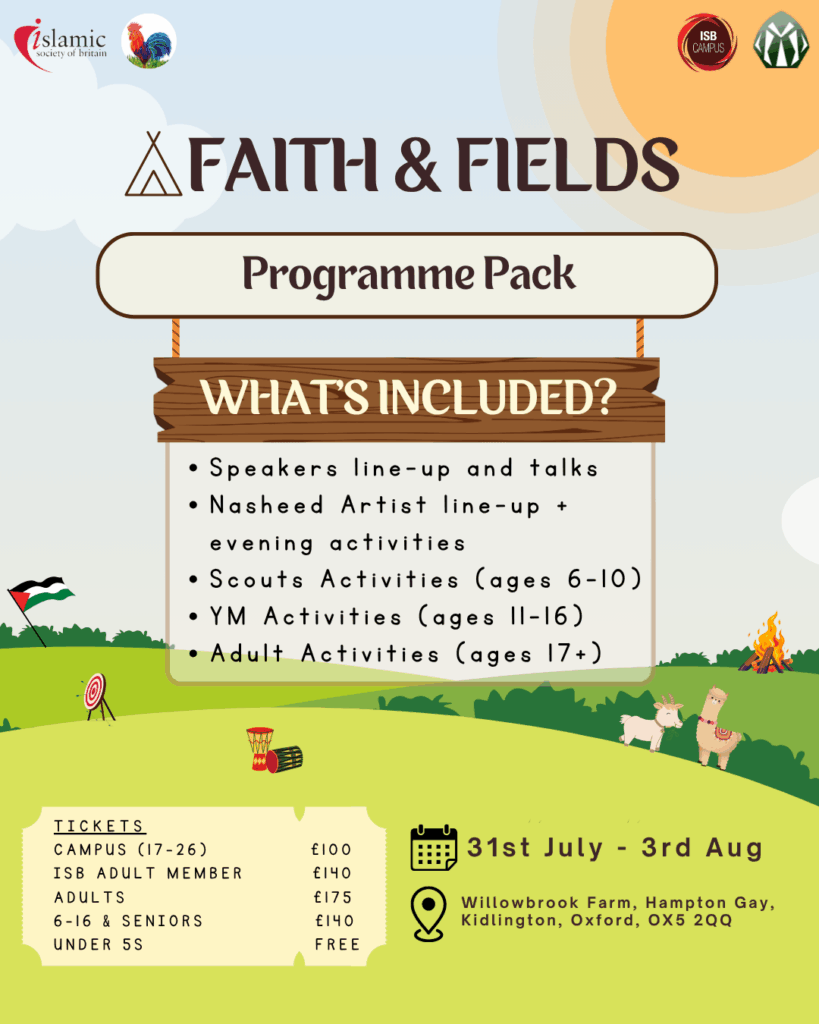 islamic
society of britain

ISB CAMPUS

FAITH & FIELDS

Programme Pack

WHAT'S INCLUDED?

• Speakers line-up and talks
• Nasheed Artist line-up + evening activities
• Scouts Activities (ages 6-10)
• YM Activities (ages 11-16)
• Adult Activities (ages 17+)

TICKETS

| | |
|---|---|
| CAMPUS (17-26) | £100 |
| ISB ADULT MEMBER | £140 |
| ADULTS | £175 |
| 6-16 & SENIORS | £140 |
| UNDER 5S | FREE |

31st July - 3rd Aug

Willowbrook Farm, Hampton Gay, Kidlington, Oxford, OX5 2QQ